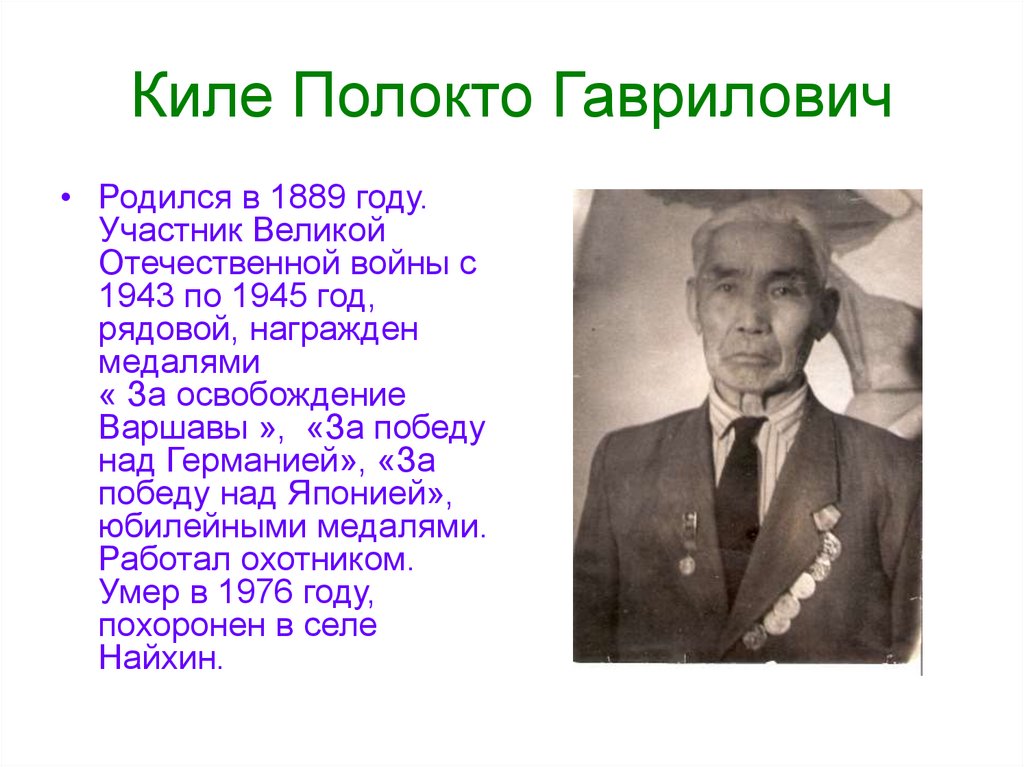 Киле Полокто Гаврилович

• Родился в 1889 году. Участник Великой Отечественной войны с 1943 по 1945 год, рядовой, награжден медалями « За освобождение Варшавы », «За победу над Германией», «За победу над Японией», юбилейными медалями. Работал охотником. Умер в 1976 году, похоронен в селе Найхин.